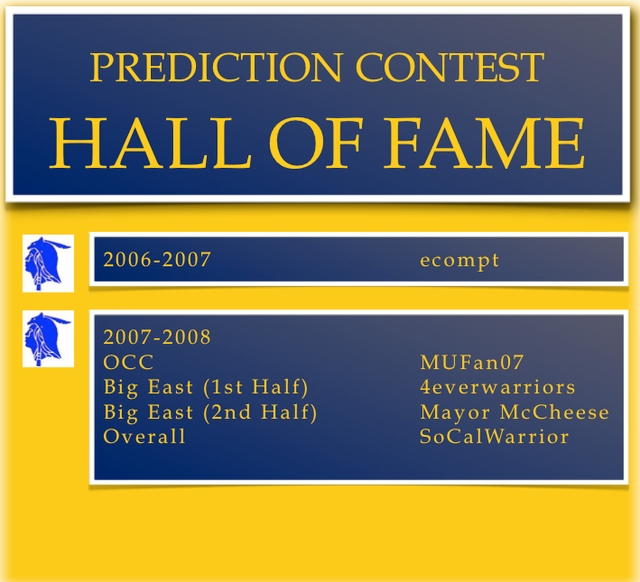 PREDICTION CONTEST
HALL OF FAME

2006-2007 ecompt

2007-2008
OCC MUFan07
Big East (1st Half) 4everwarriors
Big East (2nd Half) Mayor McCheese
Overall SoCalWarrior